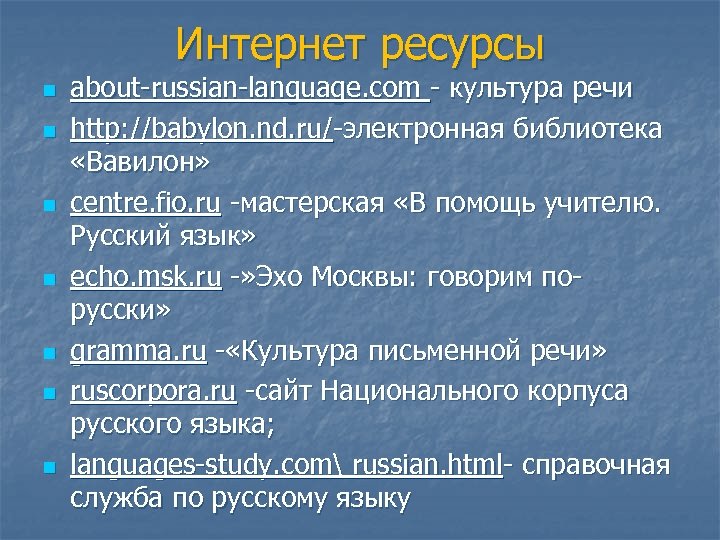 Интернет ресурсы

- about-russian-language.com - культура речи
- http://babylon.nd.ru/-электронная библиотека «Вавилон»
- centre.fio.ru -мастерская «В помощь учителю. Русский язык»
- echo.msk.ru -»Эхо Москвы: говорим по-русски»
- gramma.ru -«Культура письменной речи»
- ruscorpora.ru -сайт Национального корпуса русского языка;
- languages-study.com\ russian.html- справочная служба по русскому языку